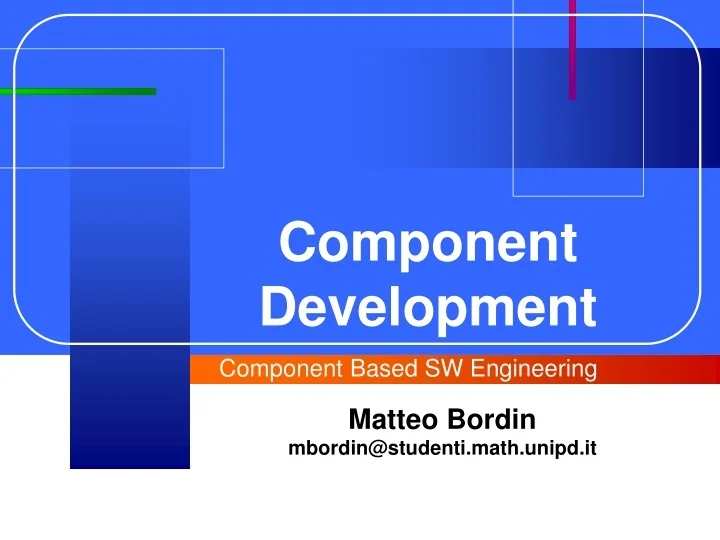 Component Development

Component Based SW Engineering

Matteo Bordin
mbordin@studenti.math.unipd.it